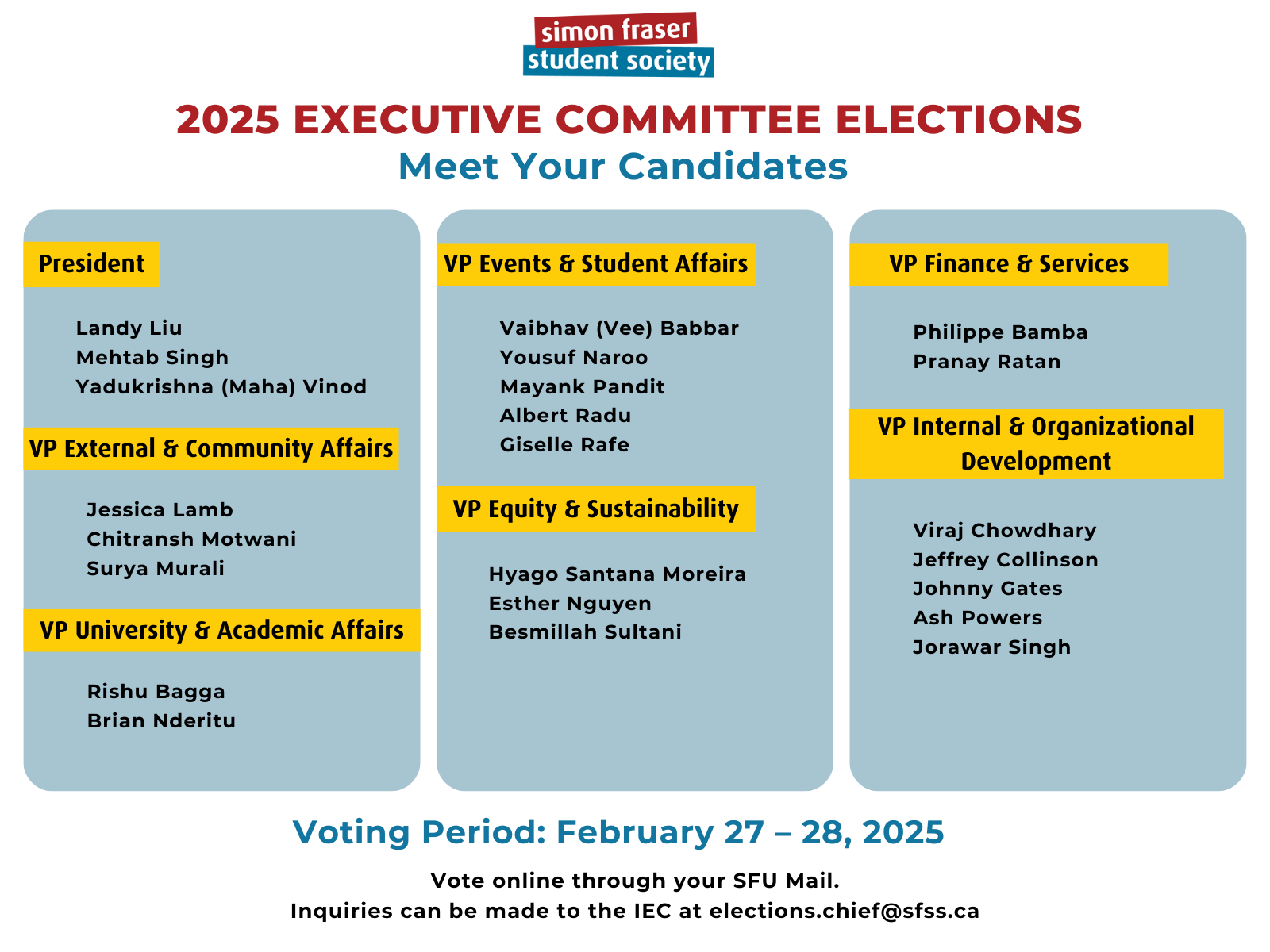 simon fraser
student society

2025 EXECUTIVE COMMITTEE ELECTIONS
Meet Your Candidates

President

Landy Liu
Mehtab Singh
Yadukrishna (Maha) Vinod

VP External & Community Affairs

Jessica Lamb
Chitransh Motwani
Surya Murali

VP University & Academic Affairs

Rishu Bagga
Brian Nderitu

VP Events & Student Affairs

Vaibhav (Vee) Babbar
Yousuf Naroo
Mayank Pandit
Albert Radu
Giselle Rafe

VP Equity & Sustainability

Hyago Santana Moreira
Esther Nguyen
Besmillah Sultani

VP Finance & Services

Philippe Bamba
Pranay Ratan

VP Internal & Organizational Development

Viraj Chowdhary
Jeffrey Collinson
Johnny Gates
Ash Powers
Jorawar Singh

Voting Period: February 27 – 28, 2025

Vote online through your SFU Mail.
Inquiries can be made to the IEC at elections.chief@sfss.ca